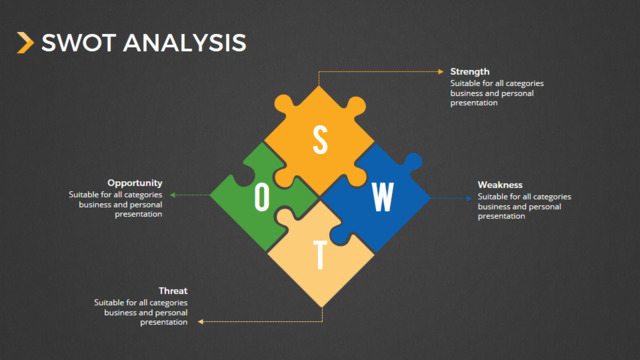 SWOT ANALYSIS

Strength
Suitable for all categories business and personal presentation

S

Opportunity
Suitable for all categories business and personal presentation

O

W

Weakness
Suitable for all categories business and personal presentation

T

Threat
Suitable for all categories business and personal presentation